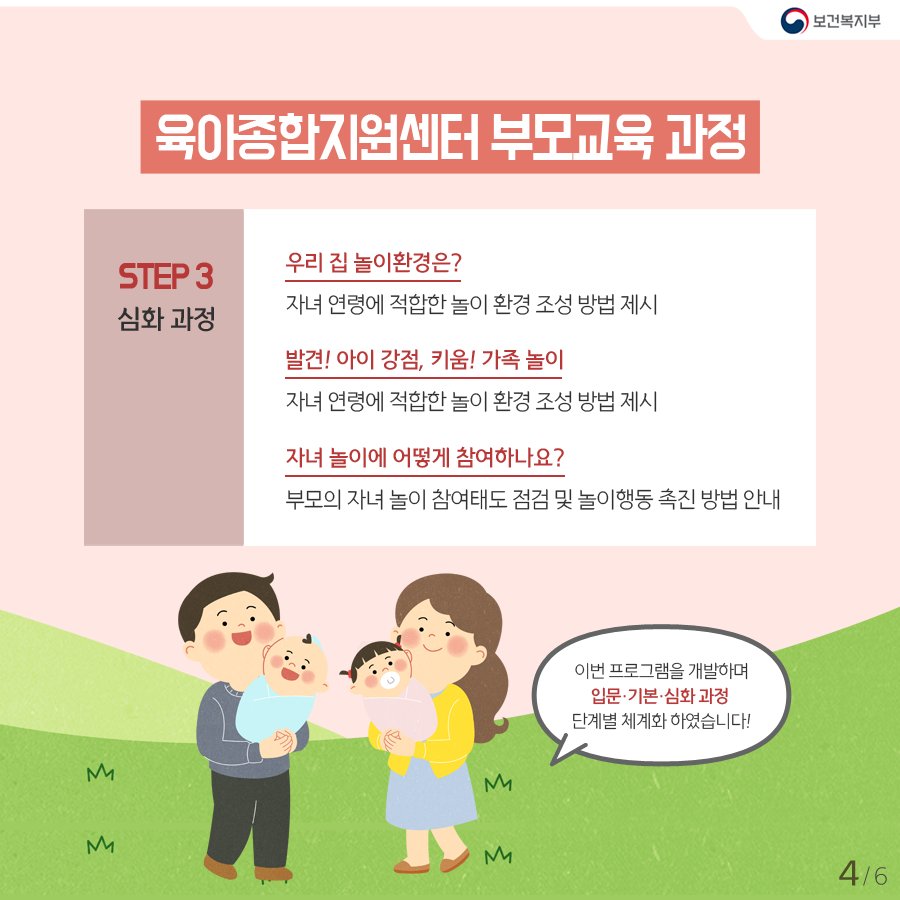 보건복지부

육아종합지원센터 부모교육 과정

STEP 3
심화 과정

우리 집 놀이환경은?
자녀 연령에 적합한 놀이 환경 조성 방법 제시

발견! 아이 강점, 키움! 가족 놀이
자녀 연령에 적합한 놀이 환경 조성 방법 제시

자녀 놀이에 어떻게 참여하나요?
부모의 자녀 놀이 참여태도 점검 및 놀이행동 촉진 방법 안내

이번 프로그램을 개발하며
입문·기본·심화 과정
단계별 체계화 하였습니다!

4/6